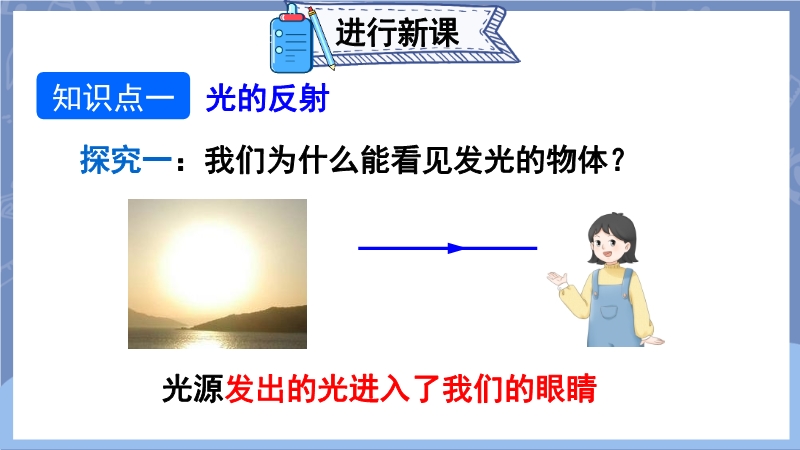 进行新课

知识点一 光的反射

探究一：我们为什么能看见发光的物体？

光源发出的光进入了我们的眼睛